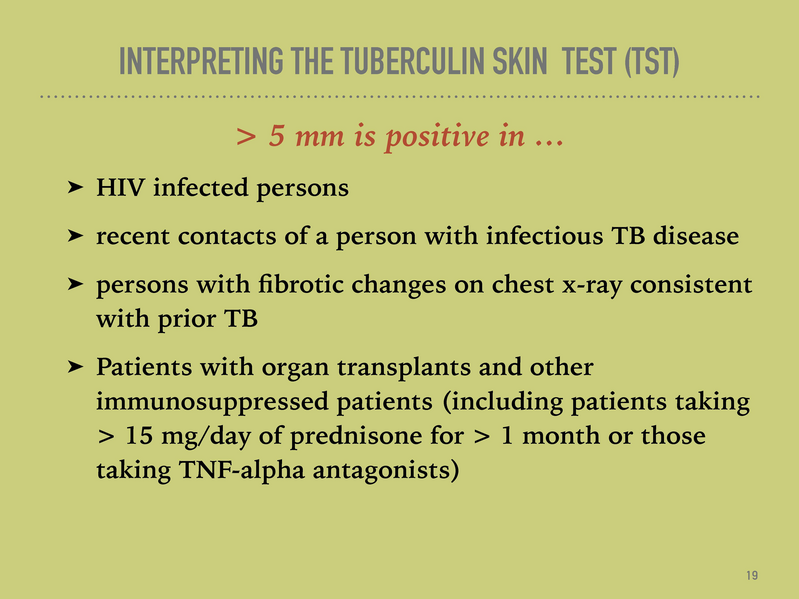 INTERPRETING THE TUBERCULIN SKIN TEST (TST)

> 5 mm is positive in …

➤ HIV infected persons

➤ recent contacts of a person with infectious TB disease

➤ persons with fibrotic changes on chest x-ray consistent with prior TB

➤ Patients with organ transplants and other immunosuppressed patients (including patients taking > 15 mg/day of prednisone for > 1 month or those taking TNF-alpha antagonists)

19